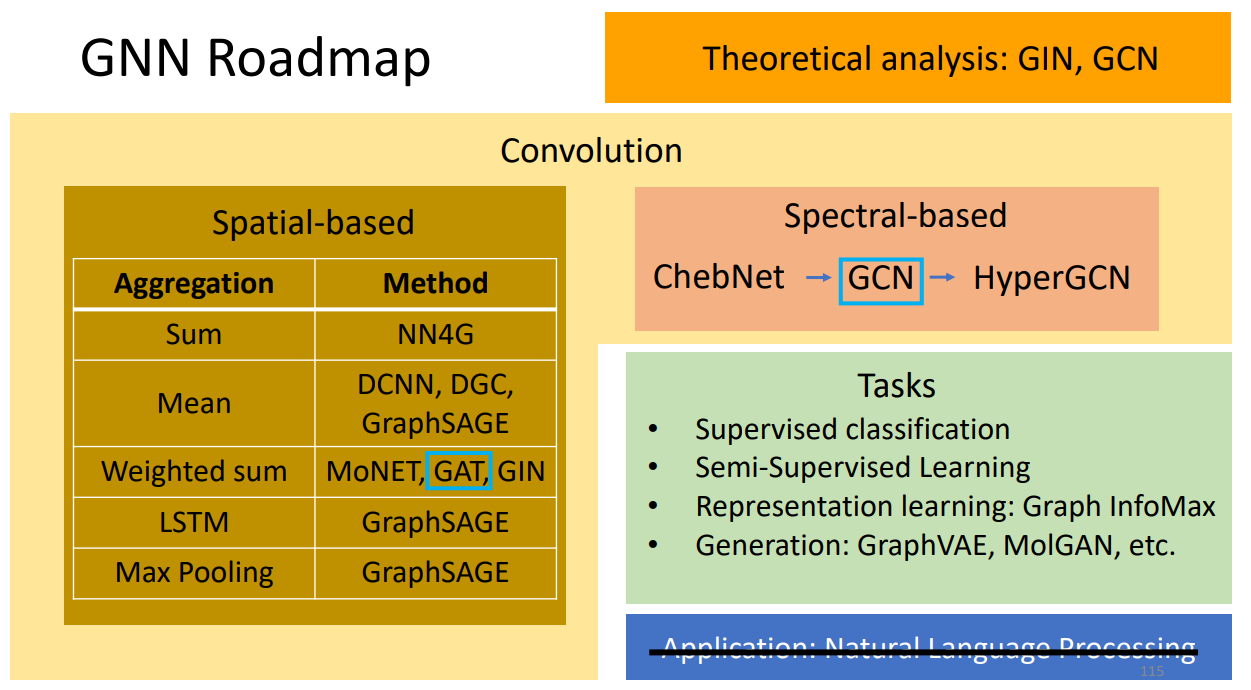 GNN Roadmap

Theoretical analysis: GIN, GCN

Convolution

Spatial-based

| Aggregation | Method |
|---|---|
| Sum | NN4G |
| Mean | DCNN, DGC, GraphSAGE |
| Weighted sum | MoNET, GAT, GIN |
| LSTM | GraphSAGE |
| Max Pooling | GraphSAGE |

Spectral-based

ChebNet → GCN → HyperGCN

Tasks

• Supervised classification
• Semi-Supervised Learning
• Representation learning: Graph InfoMax
• Generation: GraphVAE, MolGAN, etc.

Application: Natural Language Processing

115